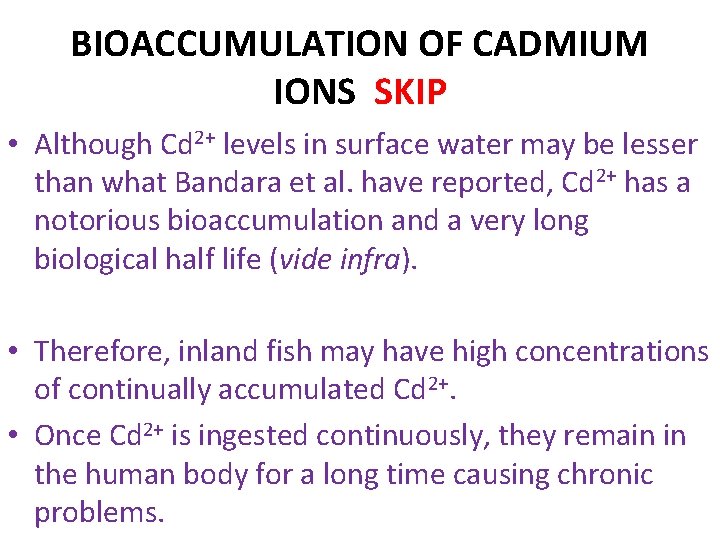 BIOACCUMULATION OF CADMIUM IONS SKIP

• Although $Cd^{2+}$ levels in surface water may be lesser than what Bandara et al. have reported, $Cd^{2+}$ has a notorious bioaccumulation and a very long biological half life (vide infra).

• Therefore, inland fish may have high concentrations of continually accumulated $Cd^{2+}$.

• Once $Cd^{2+}$ is ingested continuously, they remain in the human body for a long time causing chronic problems.